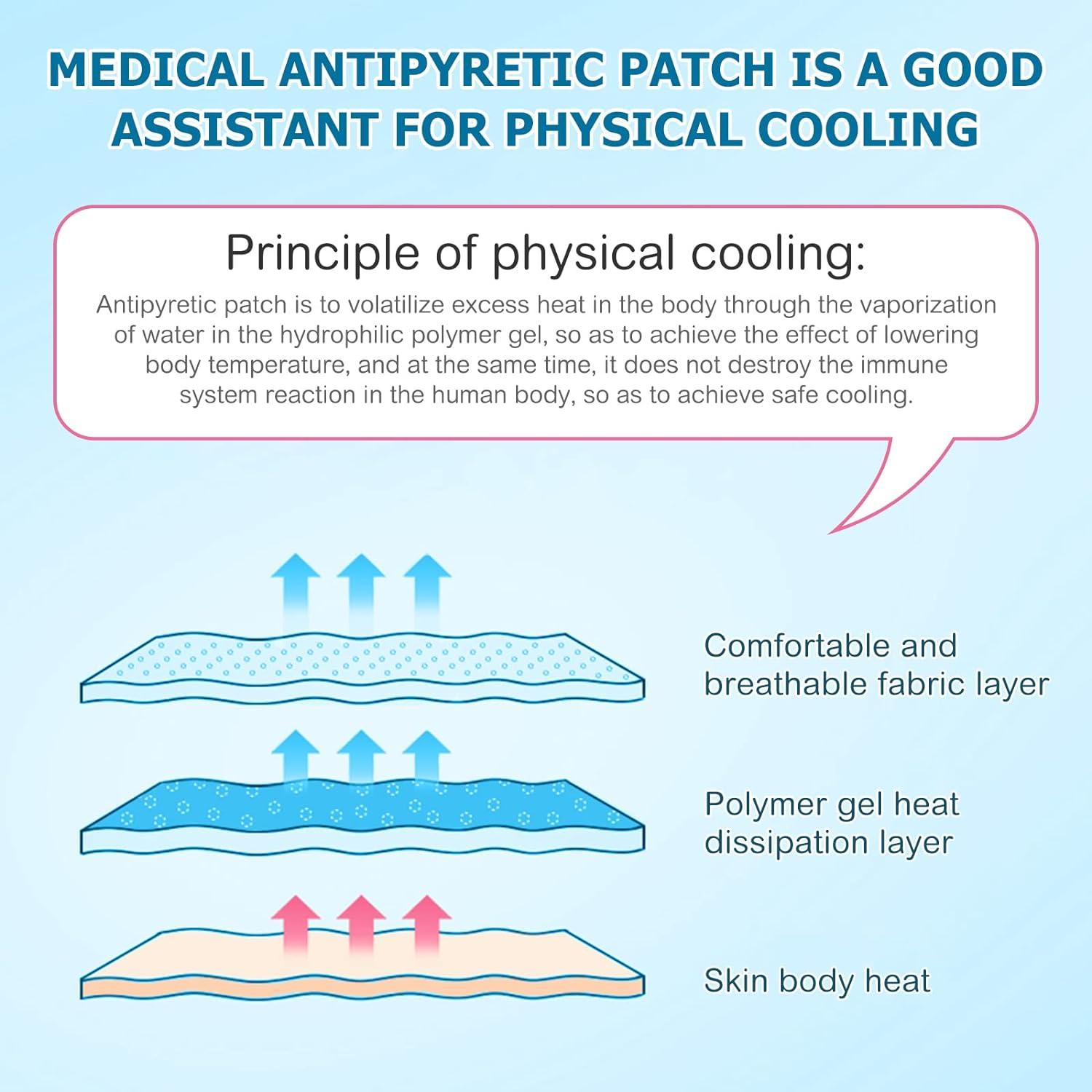 MEDICAL ANTIPYRETIC PATCH IS A GOOD ASSISTANT FOR PHYSICAL COOLING

Principle of physical cooling:

Antipyretic patch is to volatilize excess heat in the body through the vaporization of water in the hydrophilic polymer gel, so as to achieve the effect of lowering body temperature, and at the same time, it does not destroy the immune system reaction in the human body, so as to achieve safe cooling.

Comfortable and breathable fabric layer

Polymer gel heat dissipation layer

Skin body heat